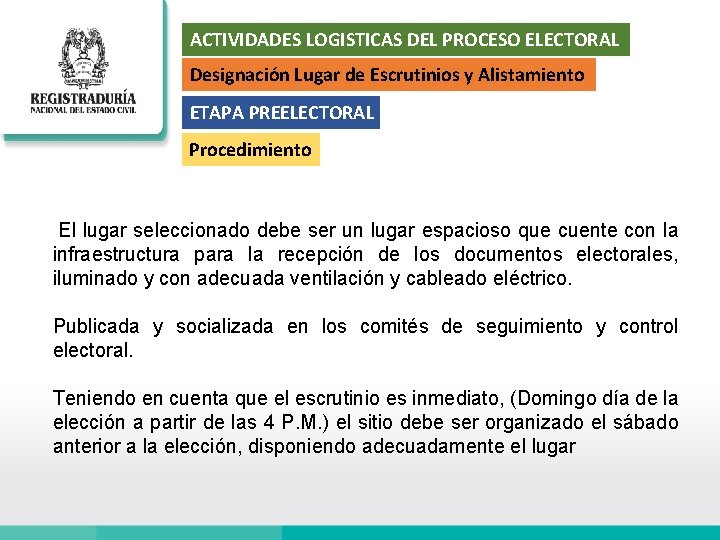 REGISTRADURÍA
NACIONAL DEL ESTADO CIVIL

ACTIVIDADES LOGISTICAS DEL PROCESO ELECTORAL

Designación Lugar de Escrutinios y Alistamiento

ETAPA PREELECTORAL

Procedimiento

El lugar seleccionado debe ser un lugar espacioso que cuente con la infraestructura para la recepción de los documentos electorales, iluminado y con adecuada ventilación y cableado eléctrico.

Publicada y socializada en los comités de seguimiento y control electoral.

Teniendo en cuenta que el escrutinio es inmediato, (Domingo día de la elección a partir de las 4 P.M.) el sitio debe ser organizado el sábado anterior a la elección, disponiendo adecuadamente el lugar